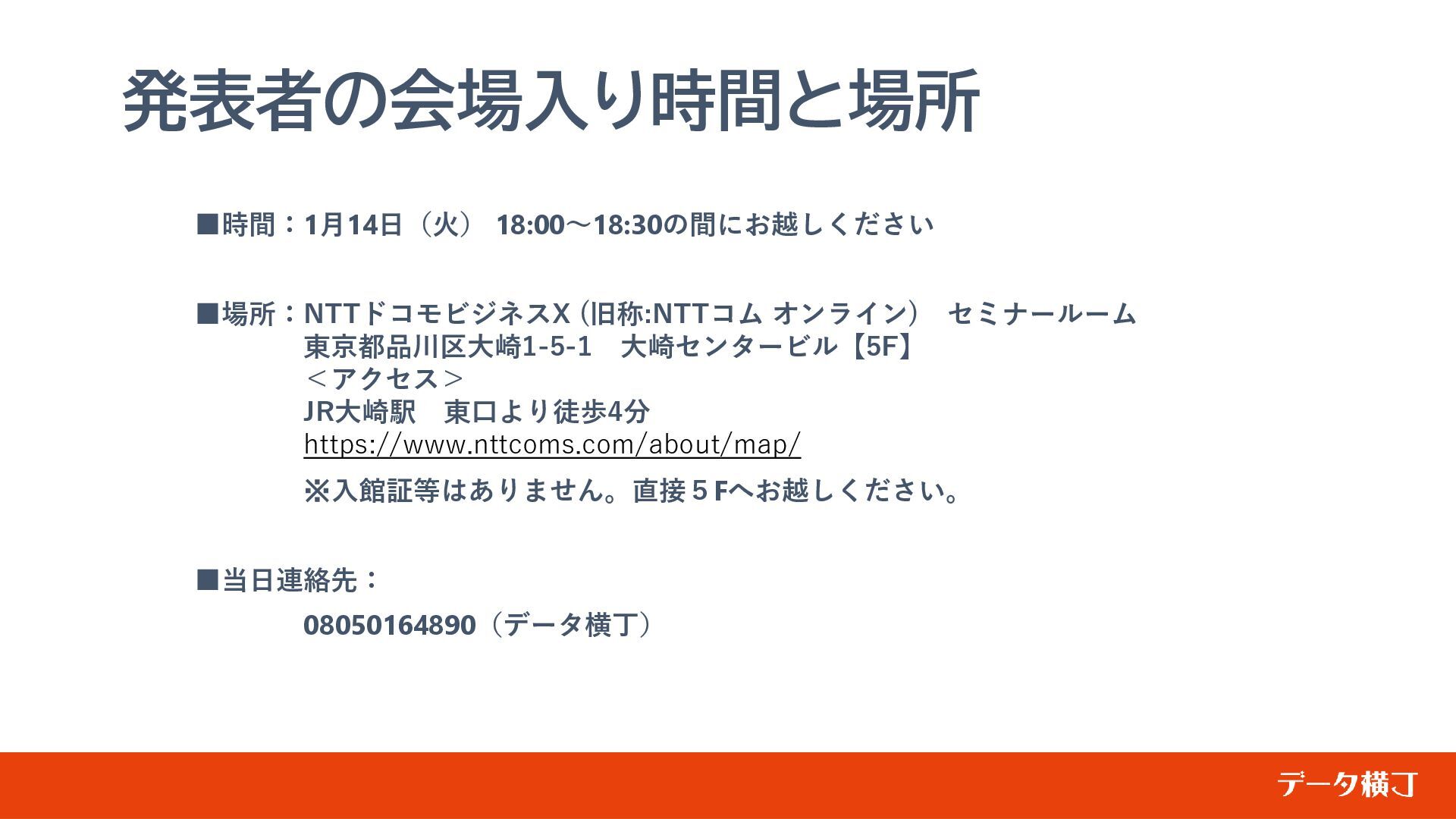 発表者の会場入り時間と場所

■時間：1月14日（火） 18:00～18:30の間にお越しください

■場所：NTTドコモビジネスX (旧称:NTTコム オンライン） セミナールーム
東京都品川区大崎1-5-1　大崎センタービル【5F】
＜アクセス＞
JR大崎駅　東口より徒歩4分
https://www.nttcoms.com/about/map/
※入館証等はありません。直接５Fへお越しください。

■当日連絡先：
08050164890（データ横丁）

データ横丁